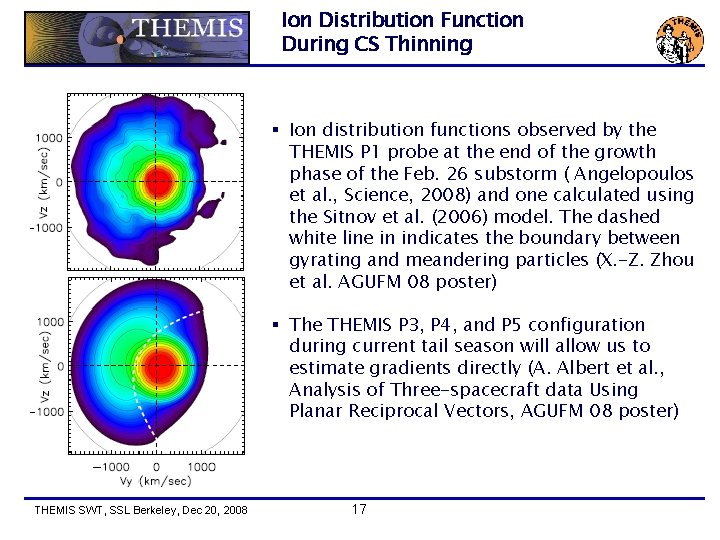 THEMIS

Ion Distribution Function During CS Thinning

THEMIS

1000
0
-1000
Vz (km/sec)

1000
0
-1000
Vz (km/sec)

-1000 0 1000
Vy (km/sec)

▪ Ion distribution functions observed by the THEMIS P1 probe at the end of the growth phase of the Feb. 26 substorm ( Angelopoulos et al., Science, 2008) and one calculated using the Sitnov et al. (2006) model. The dashed white line in indicates the boundary between gyrating and meandering particles (X.-Z. Zhou et al. AGUFM 08 poster)

▪ The THEMIS P3, P4, and P5 configuration during current tail season will allow us to estimate gradients directly (A. Albert et al., Analysis of Three-spacecraft data Using Planar Reciprocal Vectors, AGUFM 08 poster)

THEMIS SWT, SSL Berkeley, Dec 20, 2008

17